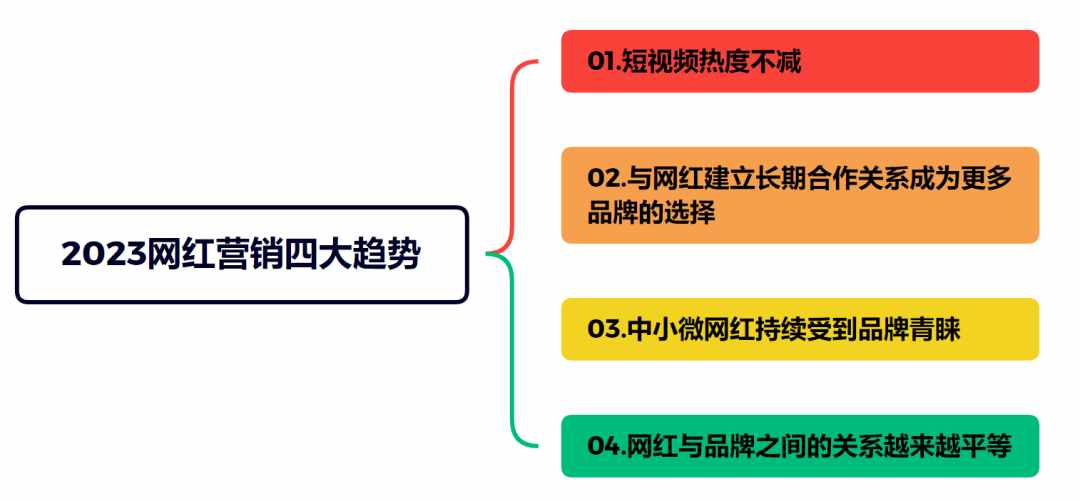 2023网红营销四大趋势

01.短视频热度不减

02.与网红建立长期合作关系成为更多品牌的选择

03.中小微网红持续受到品牌青睐

04.网红与品牌之间的关系越来越平等